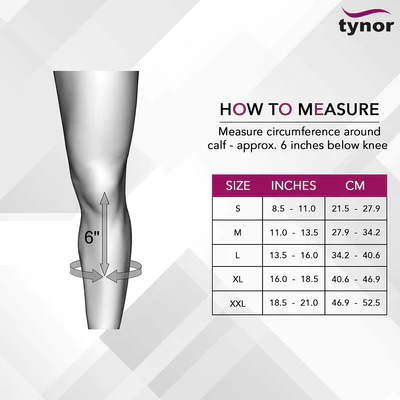 tynor

6"

HOW TO MEASURE

Measure circumference around calf - approx. 6 inches below knee

| SIZE | INCHES | CM |
|---|---|---|
| S | 8.5 - 11.0 | 21.5 - 27.9 |
| M | 11.0 - 13.5 | 27.9 - 34.2 |
| L | 13.5 - 16.0 | 34.2 - 40.6 |
| XL | 16.0 - 18.5 | 40.6 - 46.9 |
| XXL | 18.5 - 21.0 | 46.9 - 52.5 |